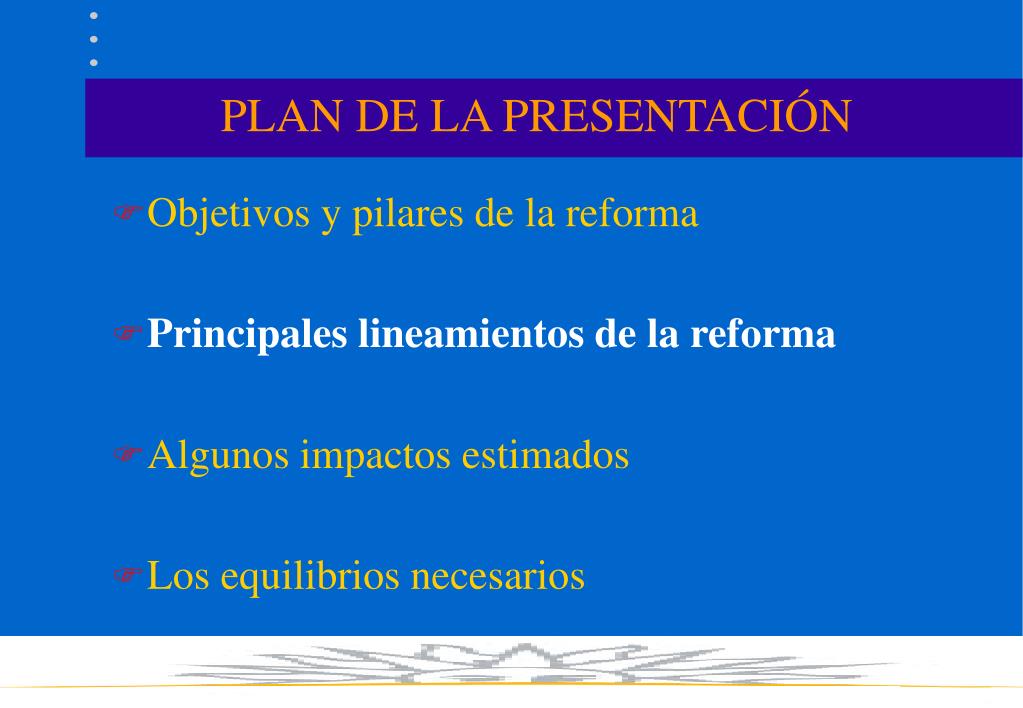 PLAN DE LA PRESENTACIÓN

Objetivos y pilares de la reforma

Principales lineamientos de la reforma

Algunos impactos estimados

Los equilibrios necesarios